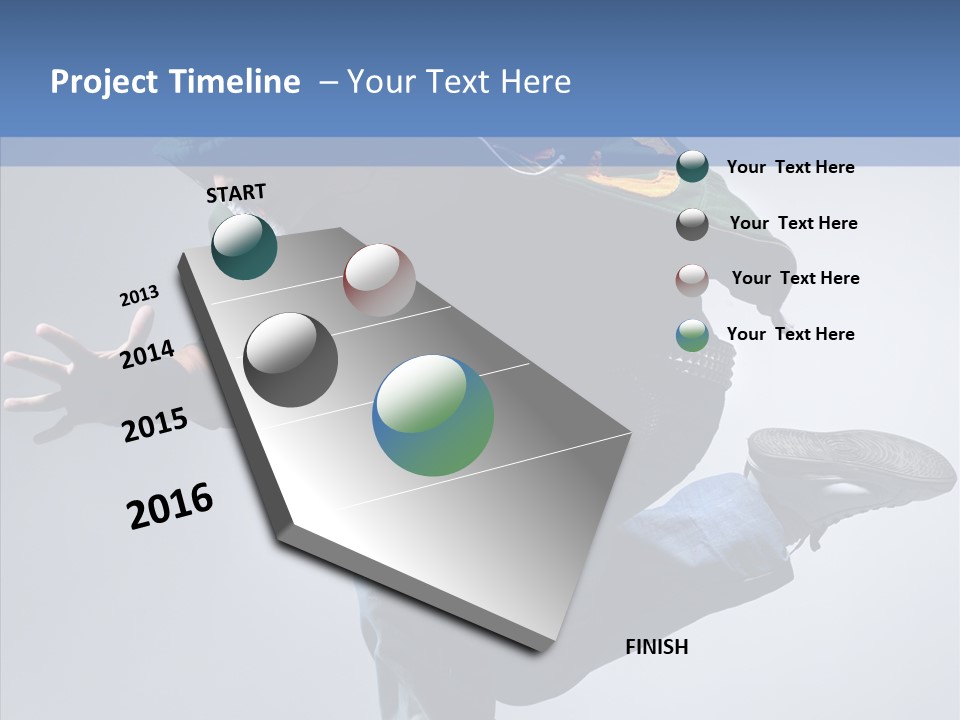 Project Timeline – Your Text Here

START

2013

2014

2015

2016

FINISH

Your Text Here

Your Text Here

Your Text Here

Your Text Here